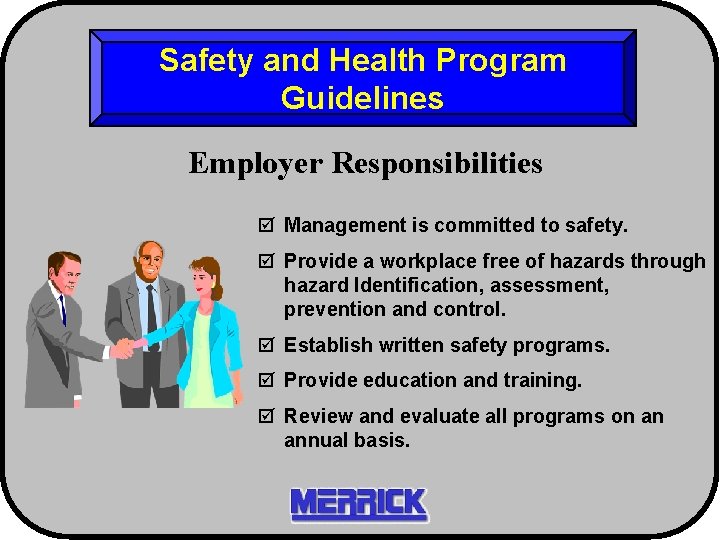 Safety and Health Program Guidelines

Employer Responsibilities

☑ Management is committed to safety.

☑ Provide a workplace free of hazards through hazard Identification, assessment, prevention and control.

☑ Establish written safety programs.

☑ Provide education and training.

☑ Review and evaluate all programs on an annual basis.

MERRICK